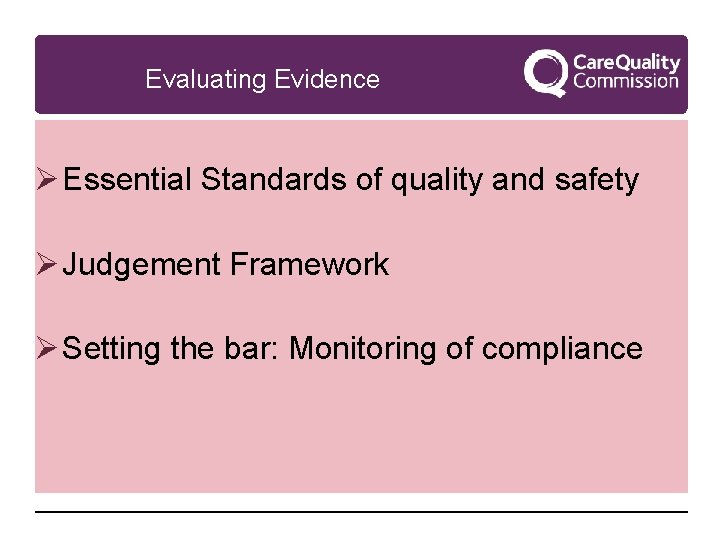 Evaluating Evidence

CareQuality Commission

➢ Essential Standards of quality and safety

➢ Judgement Framework

➢ Setting the bar: Monitoring of compliance